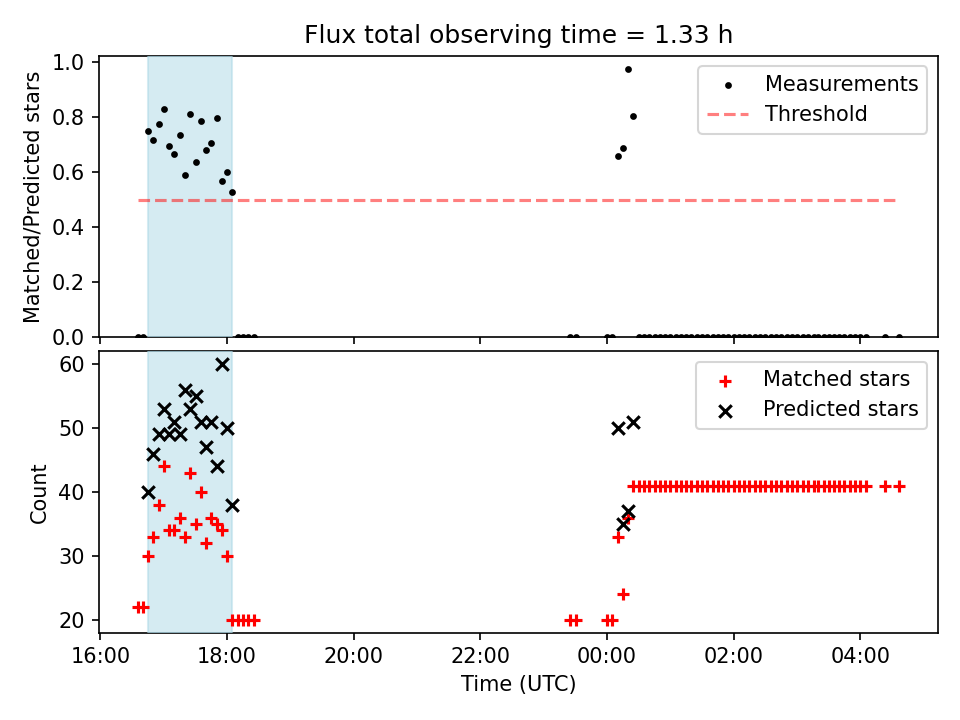 Flux total observing time = 1.33 h

Matched/Predicted stars
1.0
0.8
0.6
0.4
0.2
0.0

Measurements
Threshold

Count
60
50
40
30
20

Matched stars
Predicted stars

16:00
18:00
20:00
22:00
00:00
02:00
04:00
Time (UTC)